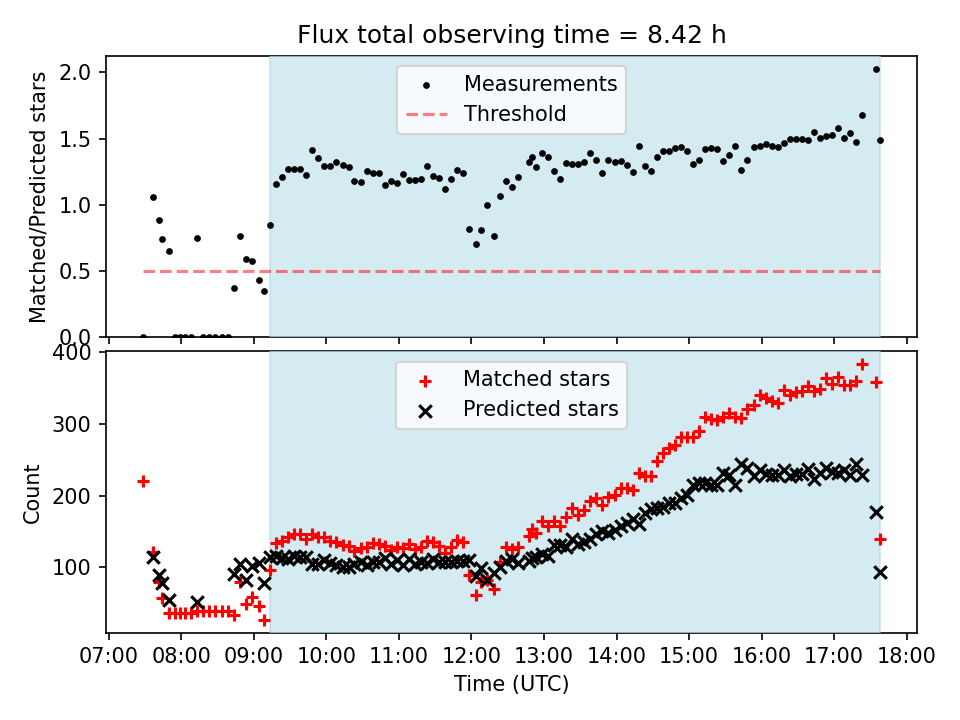 Flux total observing time = 8.42 h

Matched/Predicted stars

2.0
1.5
1.0
0.5
0.0

Measurements
Threshold

Count

400
300
200
100

Matched stars
Predicted stars

07:00 08:00 09:00 10:00 11:00 12:00 13:00 14:00 15:00 16:00 17:00 18:00

Time (UTC)